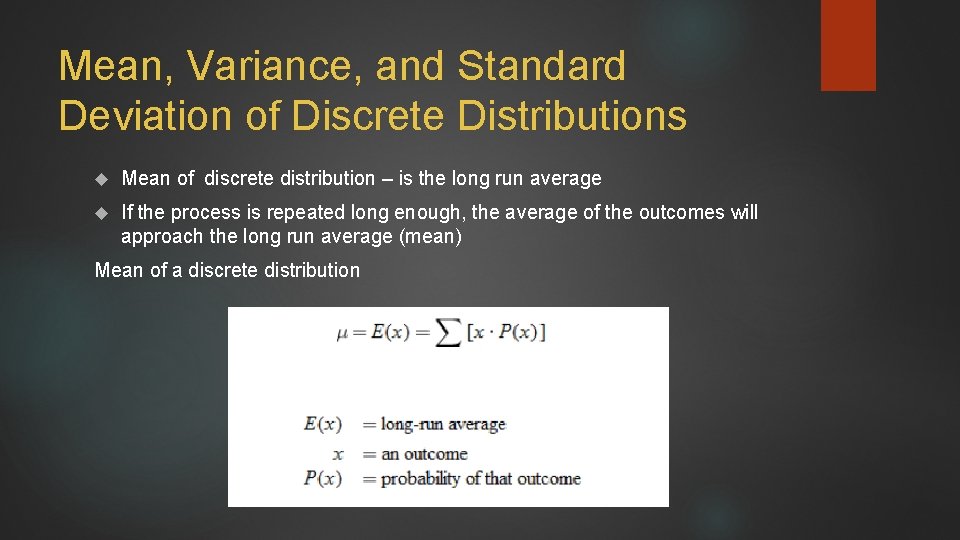 Mean, Variance, and Standard Deviation of Discrete Distributions

Mean of discrete distribution – is the long run average

If the process is repeated long enough, the average of the outcomes will approach the long run average (mean)

Mean of a discrete distribution

$\mu = E(x) = \sum [x \cdot P(x)]$

$E(x)$ = long-run average
$x$ = an outcome
$P(x)$ = probability of that outcome